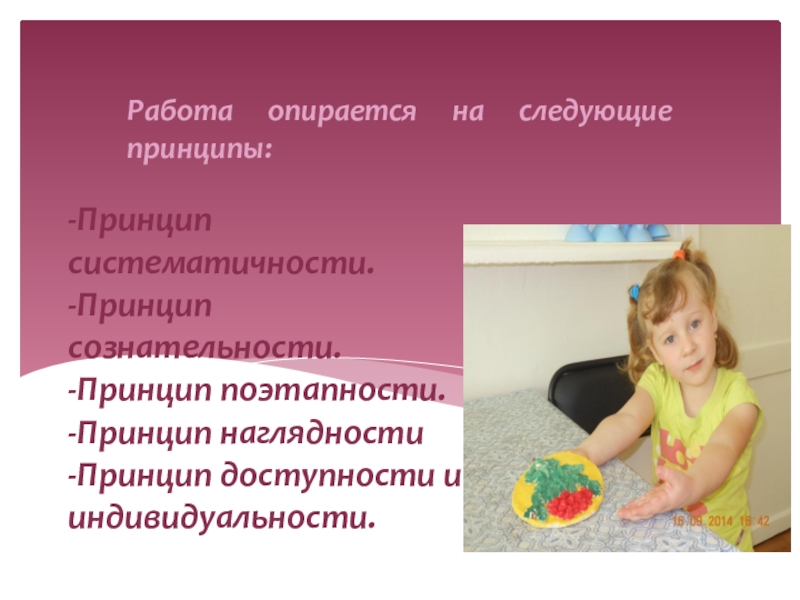 Работа опирается на следующие принципы:

-Принцип систематичности.
-Принцип сознательности.
-Принцип поэтапности.
-Принцип наглядности
-Принцип доступности и индивидуальности.

16.09.2014 16:42